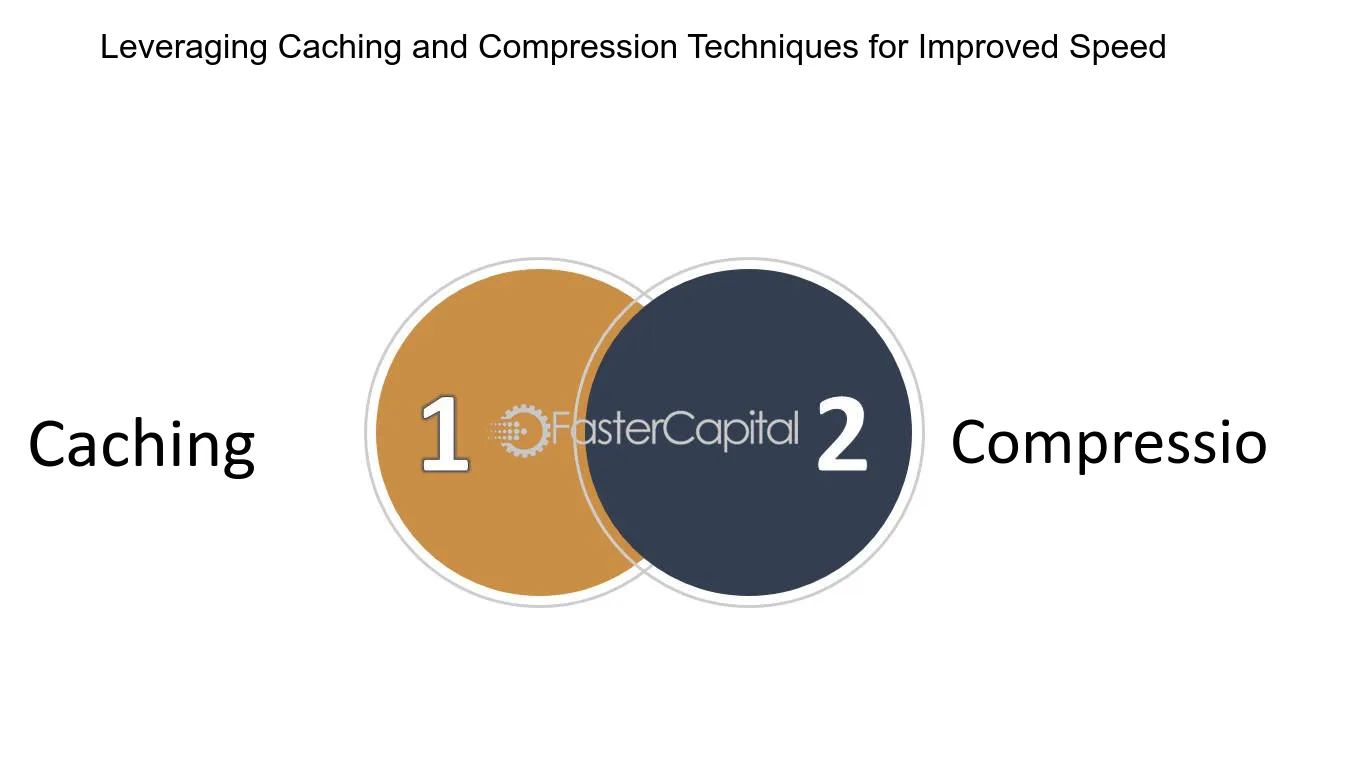 Leveraging Caching and Compression Techniques for Improved Speed

Caching

1

FasterCapital

2

Compressio